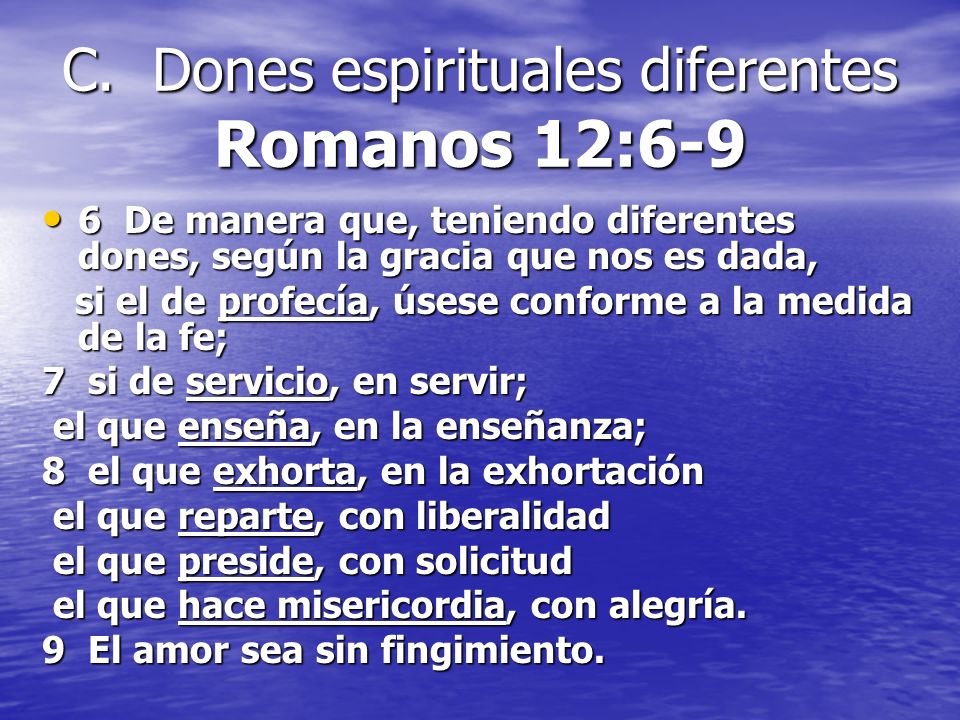 C. Dones espirituales diferentes
Romanos 12:6-9

• 6 De manera que, teniendo diferentes dones, según la gracia que nos es dada,
si el de profecía, úsese conforme a la medida de la fe;
7 si de servicio, en servir;
el que enseña, en la enseñanza;
8 el que exhorta, en la exhortación
el que reparte, con liberalidad
el que preside, con solicitud
el que hace misericordia, con alegría.
9 El amor sea sin fingimiento.